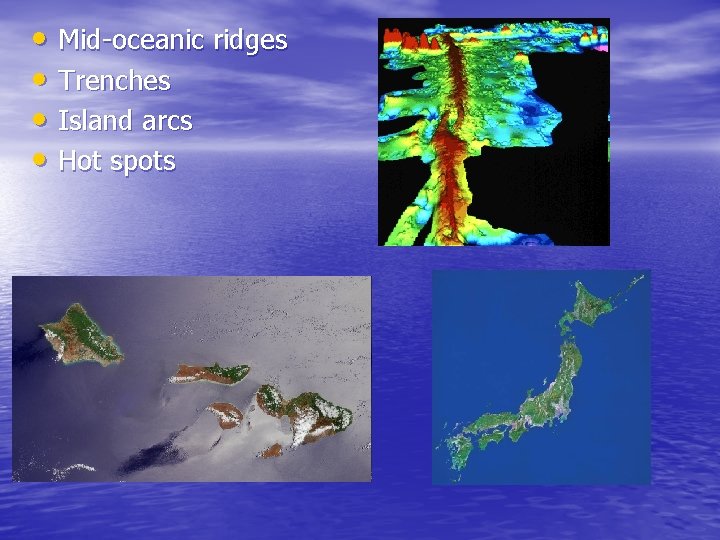 • Mid-oceanic ridges
• Trenches
• Island arcs
• Hot spots